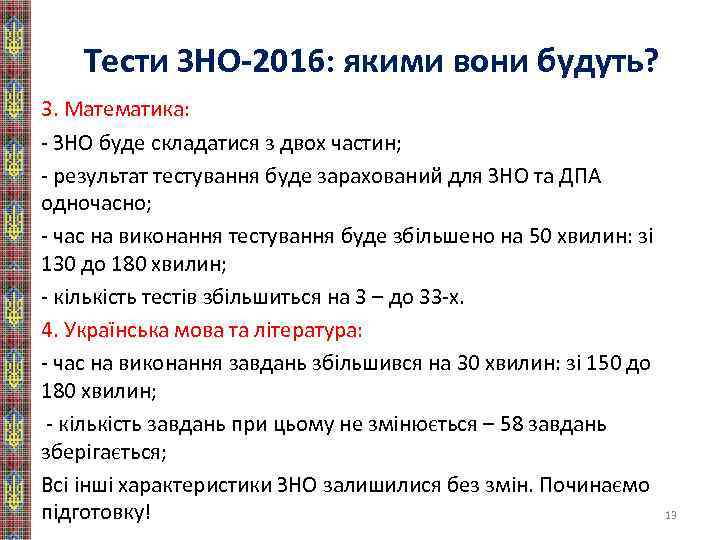 Тести ЗНО-2016: якими вони будуть?

3. Математика:

- ЗНО буде складатися з двох частин;

- результат тестування буде зарахований для ЗНО та ДПА одночасно;

- час на виконання тестування буде збільшено на 50 хвилин: зі 130 до 180 хвилин;

- кількість тестів збільшиться на 3 – до 33-х.

4. Українська мова та література:

- час на виконання завдань збільшився на 30 хвилин: зі 150 до 180 хвилин;

- кількість завдань при цьому не змінюється – 58 завдань зберігається;

Всі інші характеристики ЗНО залишилися без змін. Починаємо підготовку!

13